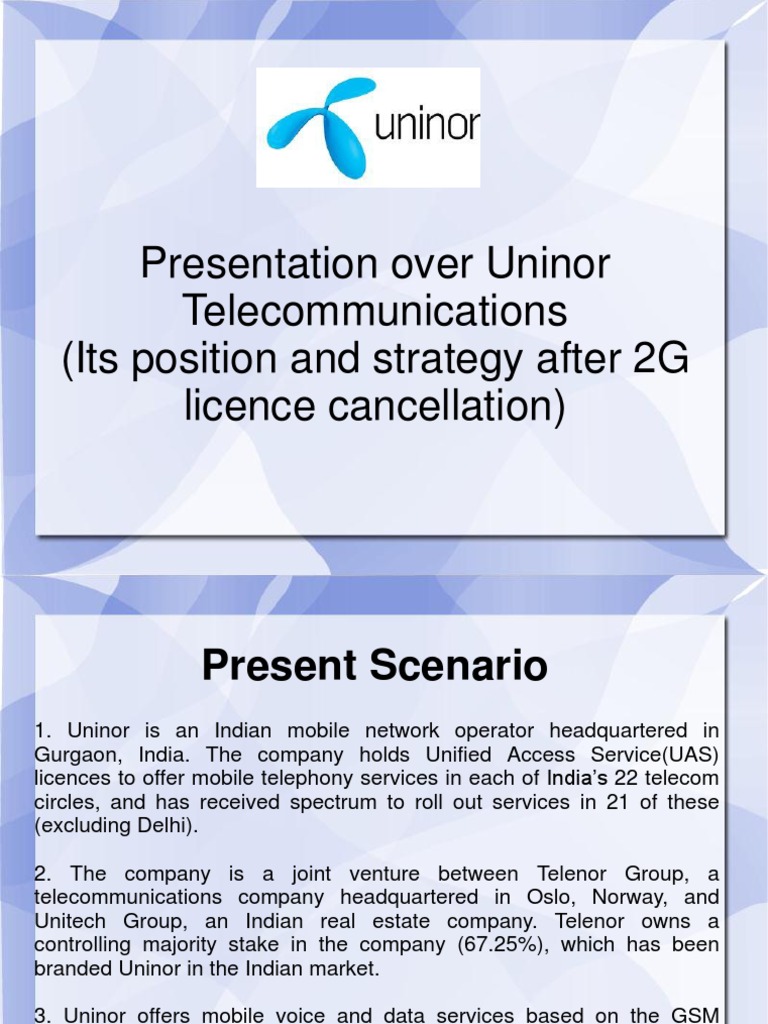 uninor

Presentation over Uninor Telecommunications (Its position and strategy after 2G licence cancellation)

Present Scenario

1. Uninor is an Indian mobile network operator headquartered in Gurgaon, India. The company holds Unified Access Service(UAS) licences to offer mobile telephony services in each of India's 22 telecom circles, and has received spectrum to roll out services in 21 of these (excluding Delhi).

2. The company is a joint venture between Telenor Group, a telecommunications company headquartered in Oslo, Norway, and Unitech Group, an Indian real estate company. Telenor owns a controlling majority stake in the company (67.25%), which has been branded Uninor in the Indian market.

3. Uninor offers mobile voice and data services based on the GSM